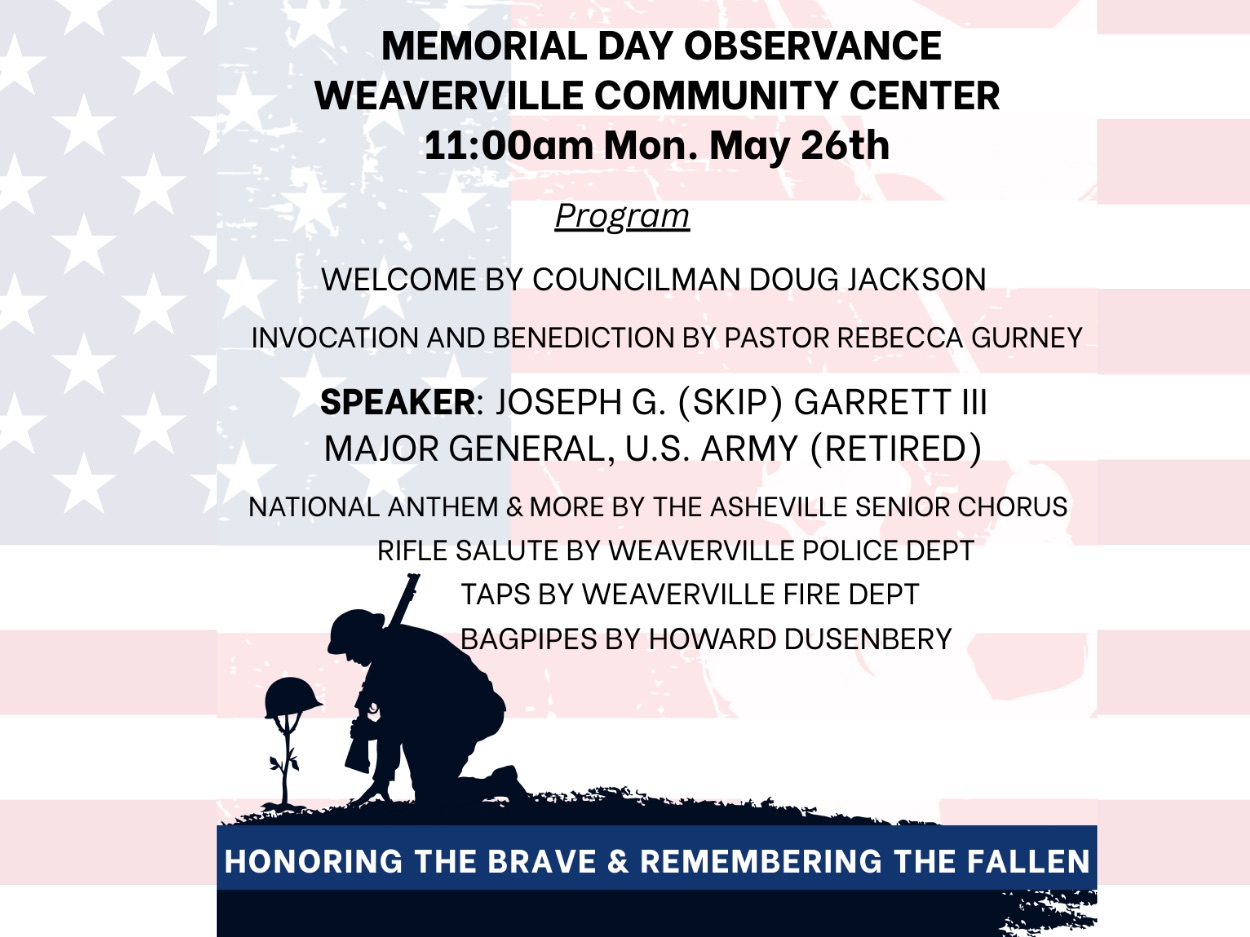 MEMORIAL DAY OBSERVANCE
WEAVERVILLE COMMUNITY CENTER
11:00am Mon. May 26th

Program

WELCOME BY COUNCILMAN DOUG JACKSON

INVOCATION AND BENEDICTION BY PASTOR REBECCA GURNEY

SPEAKER: JOSEPH G. (SKIP) GARRETT III
MAJOR GENERAL, U.S. ARMY (RETIRED)

NATIONAL ANTHEM & MORE BY THE ASHEVILLE SENIOR CHORUS
RIFLE SALUTE BY WEAVERVILLE POLICE DEPT
TAPS BY WEAVERVILLE FIRE DEPT
BAGPIPES BY HOWARD DUSENBERY

HONORING THE BRAVE & REMEMBERING THE FALLEN